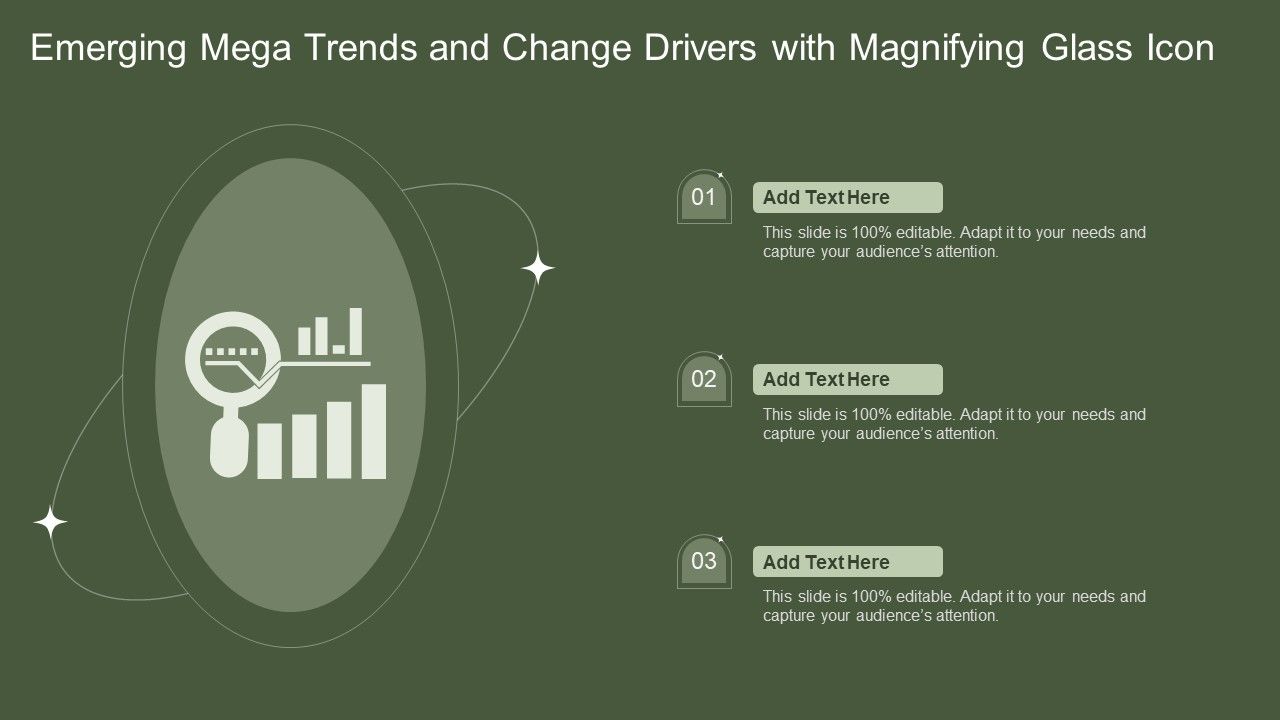 Emerging Mega Trends and Change Drivers with Magnifying Glass Icon

01

Add Text Here

This slide is 100% editable. Adapt it to your needs and capture your audience's attention.

02

Add Text Here

This slide is 100% editable. Adapt it to your needs and capture your audience's attention.

03

Add Text Here

This slide is 100% editable. Adapt it to your needs and capture your audience's attention.